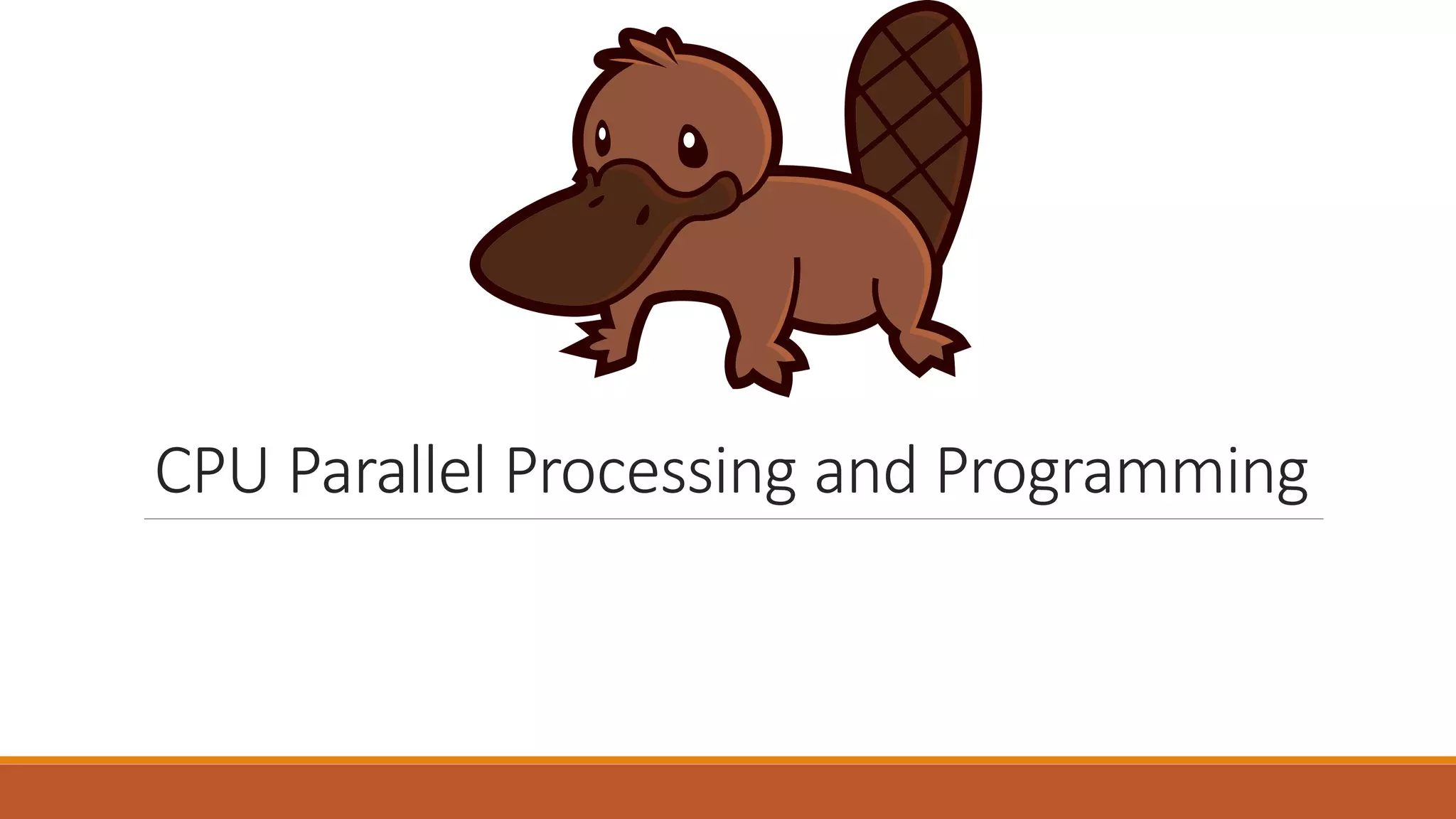 CPU Parallel Processing and Programming